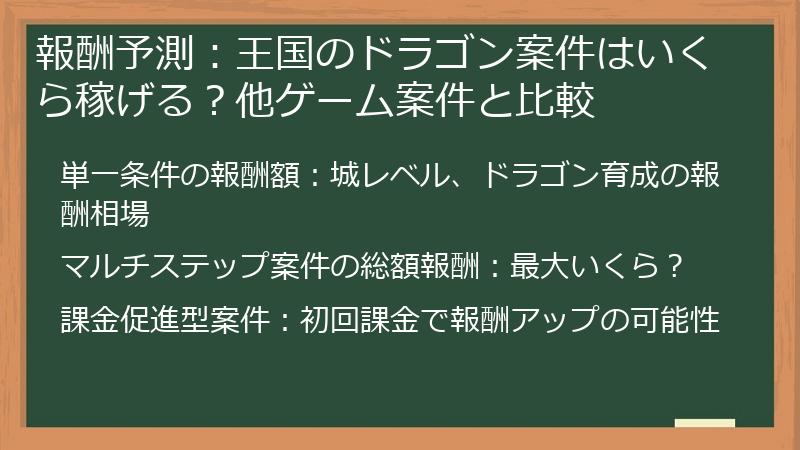 報酬予測：王国のドラゴン案件はいくら稼げる？他ゲーム案件と比較

単一条件の報酬額：城レベル、ドラゴン育成の報酬相場

マルチステップ案件の総額報酬：最大いくら？

課金促進型案件：初回課金で報酬アップの可能性